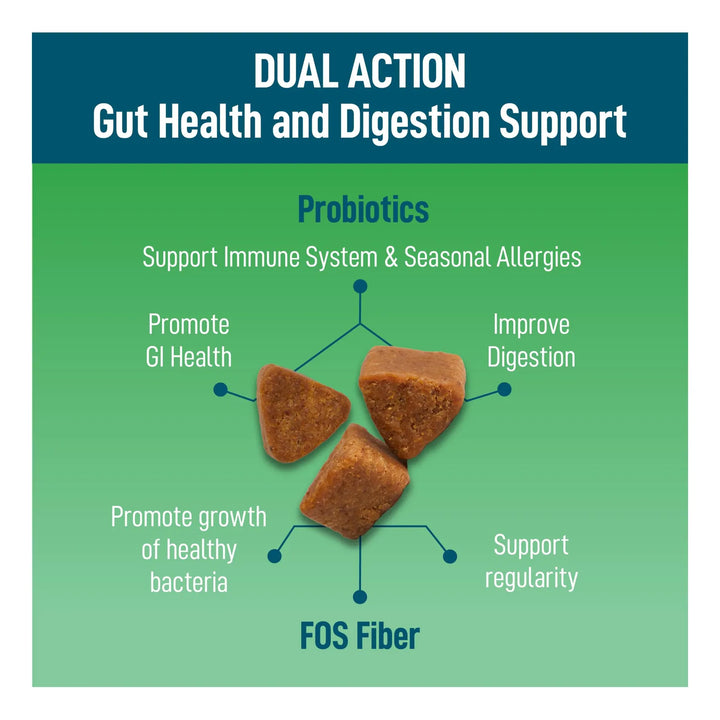 DUAL ACTION
Gut Health and Digestion Support

Probiotics

Support Immune System & Seasonal Allergies

Promote GI Health

Improve Digestion

Promote growth of healthy bacteria

Support regularity

FOS Fiber